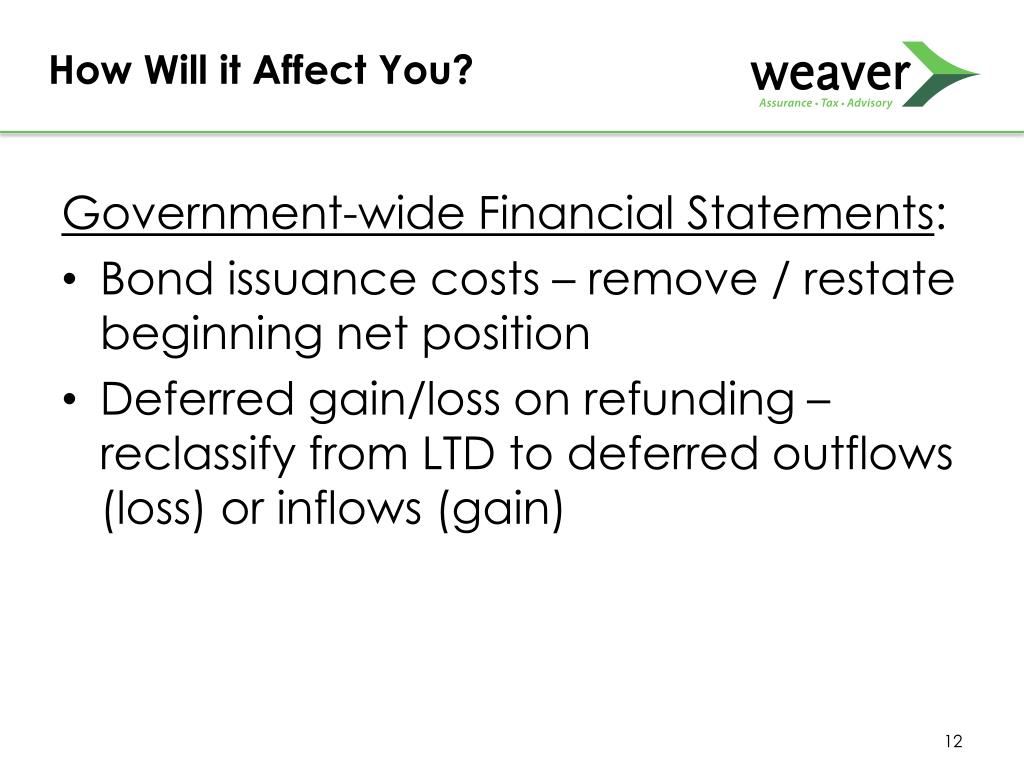 How Will it Affect You?

weaver
Assurance • Tax • Advisory

Government-wide Financial Statements:

• Bond issuance costs – remove / restate beginning net position
• Deferred gain/loss on refunding – reclassify from LTD to deferred outflows (loss) or inflows (gain)

12